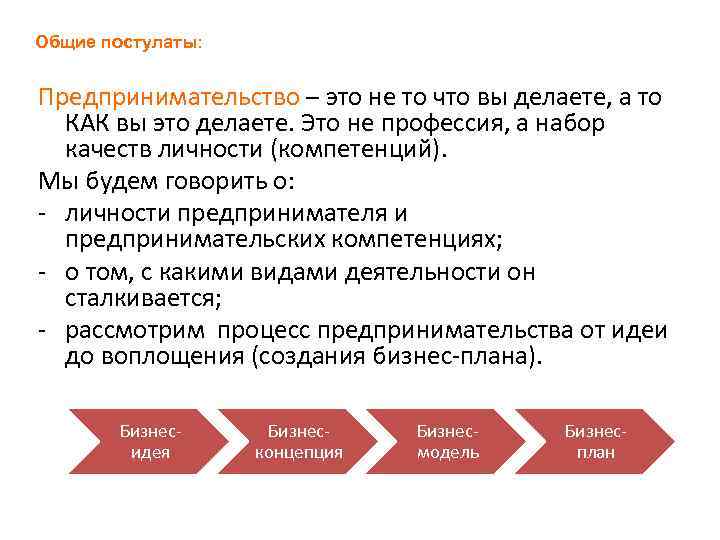 Общие постулаты:

Предпринимательство – это не то что вы делаете, а то КАК вы это делаете. Это не профессия, а набор качеств личности (компетенций).

Мы будем говорить о:
- личности предпринимателя и предпринимательских компетенциях;
- о том, с какими видами деятельности он сталкивается;
- рассмотрим процесс предпринимательства от идеи до воплощения (создания бизнес-плана).

Бизнес-идея
Бизнес-концепция
Бизнес-модель
Бизнес-план